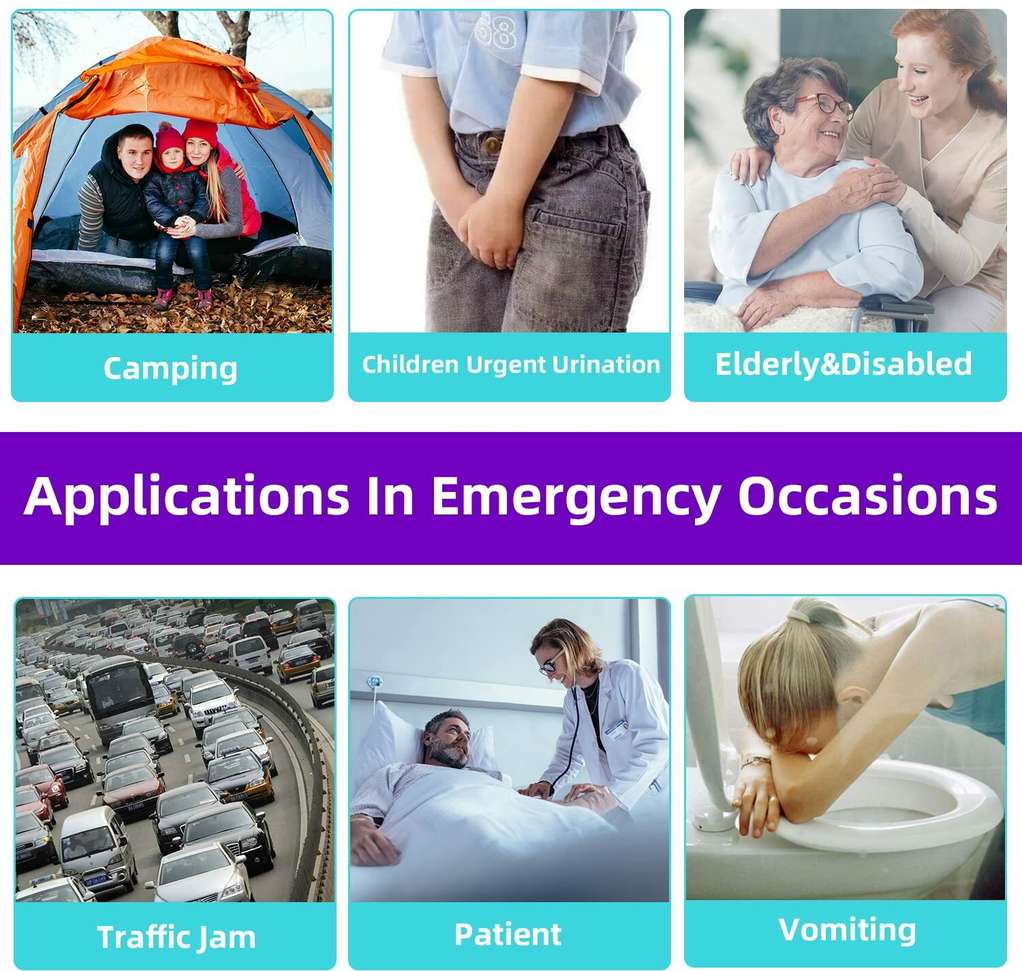 Camping

Children Urgent Urination

Elderly&Disabled

Applications In Emergency Occasions

Traffic Jam

Patient

Vomiting